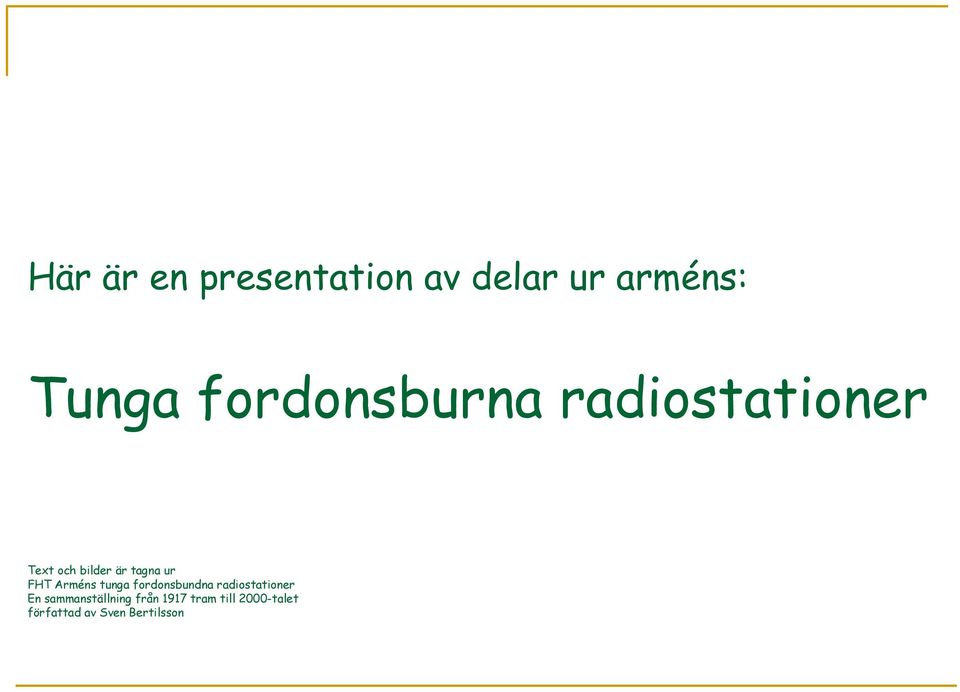 Här är en presentation av delar ur arméns:

Tunga fordonsburna radiostationer

Text och bilder är tagna ur
FHT Arméns tunga fordonsbundna radiostationer
En sammanställning från 1917 tram till 2000-talet
författad av Sven Bertilsson